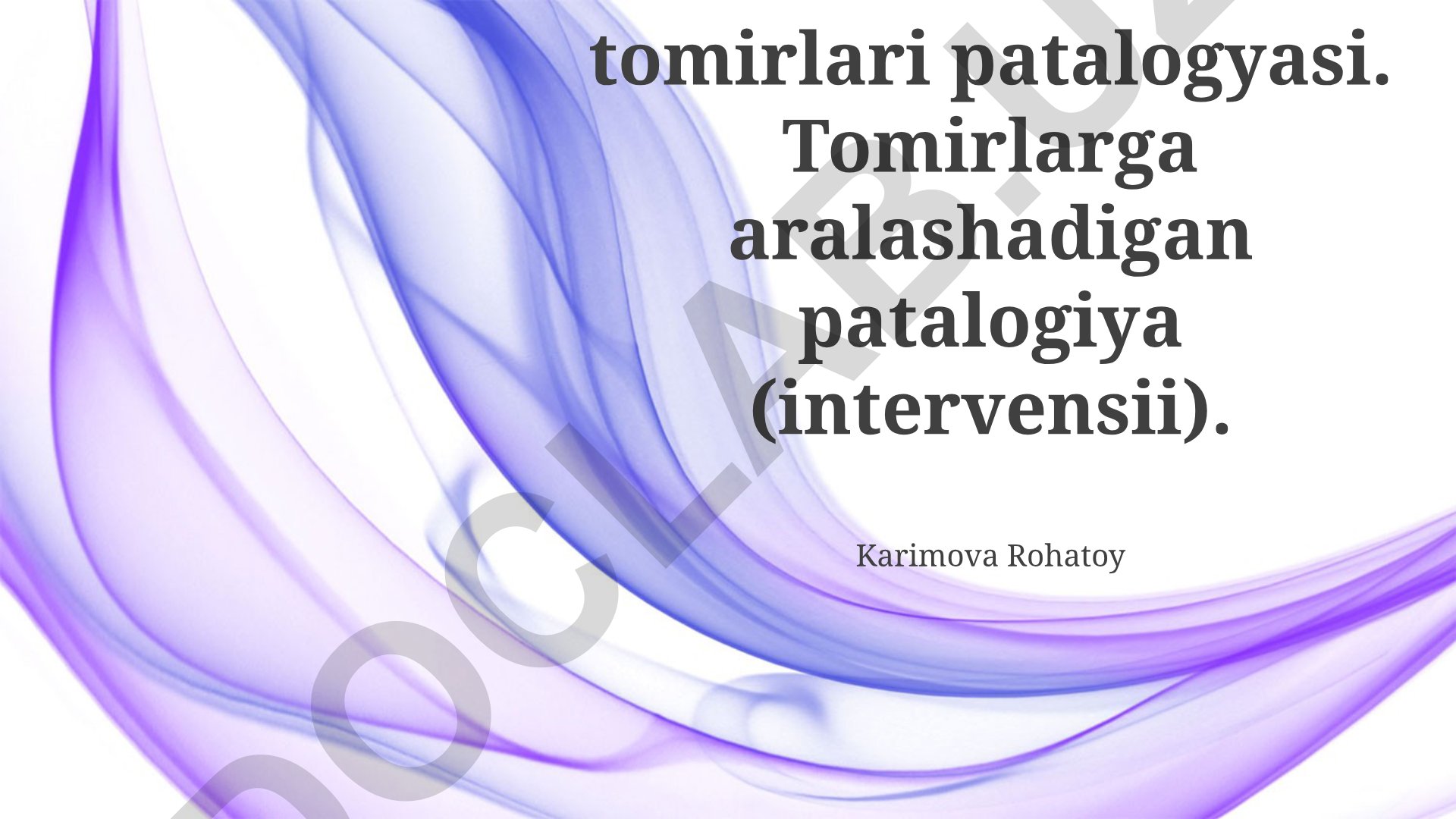 tomirlari patalogyasi. Tomirlarga aralashadigan patalogiya (intervensii).

Karimova Rohatoy

DOCLAB.UZ